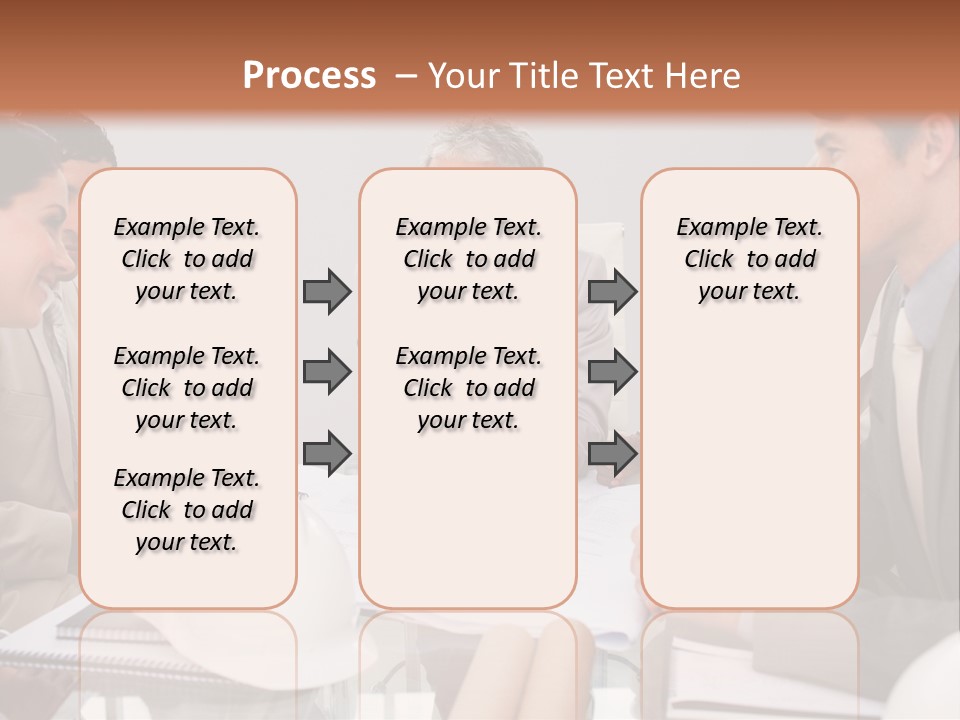 Process – Your Title Text Here

Example Text. Click to add your text.

Example Text. Click to add your text.

Example Text. Click to add your text.

Example Text. Click to add your text.

Example Text. Click to add your text.

Example Text. Click to add your text.